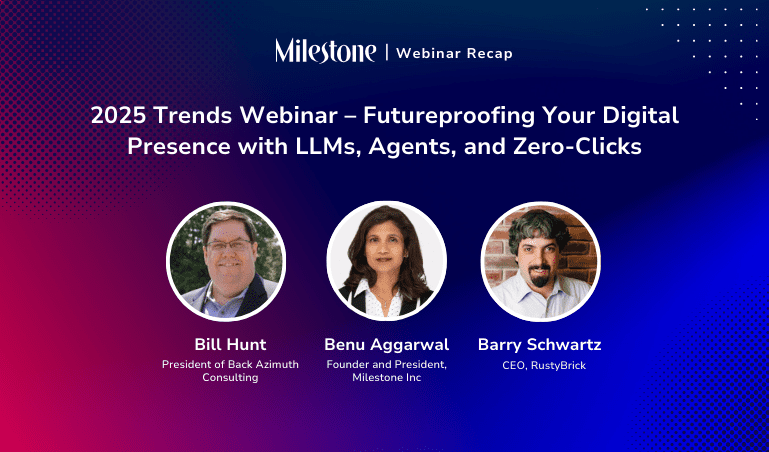 Milestone | Webinar Recap

2025 Trends Webinar – Futureproofing Your Digital Presence with LLMs, Agents, and Zero-Clicks

Bill Hunt
President of Back Azimuth Consulting

Benu Aggarwal
Founder and President, Milestone Inc

Barry Schwartz
CEO, RustyBrick